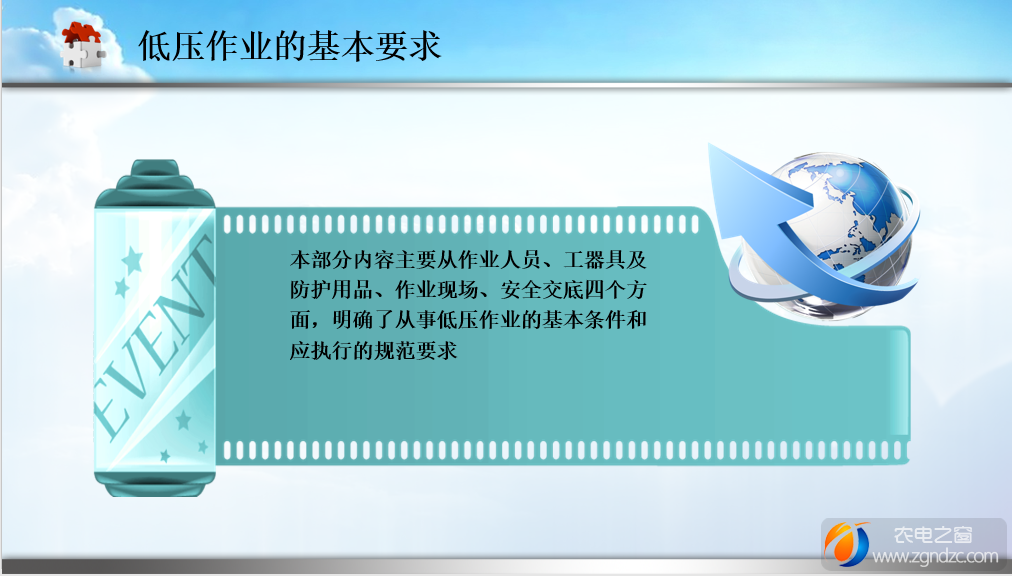 低压作业的基本要求

EVENT

本部分内容主要从作业人员、工器具及防护用品、作业现场、安全交底四个方面，明确了从事低压作业的基本条件和应执行的规范要求

农电之窗
www.zgndzc.com